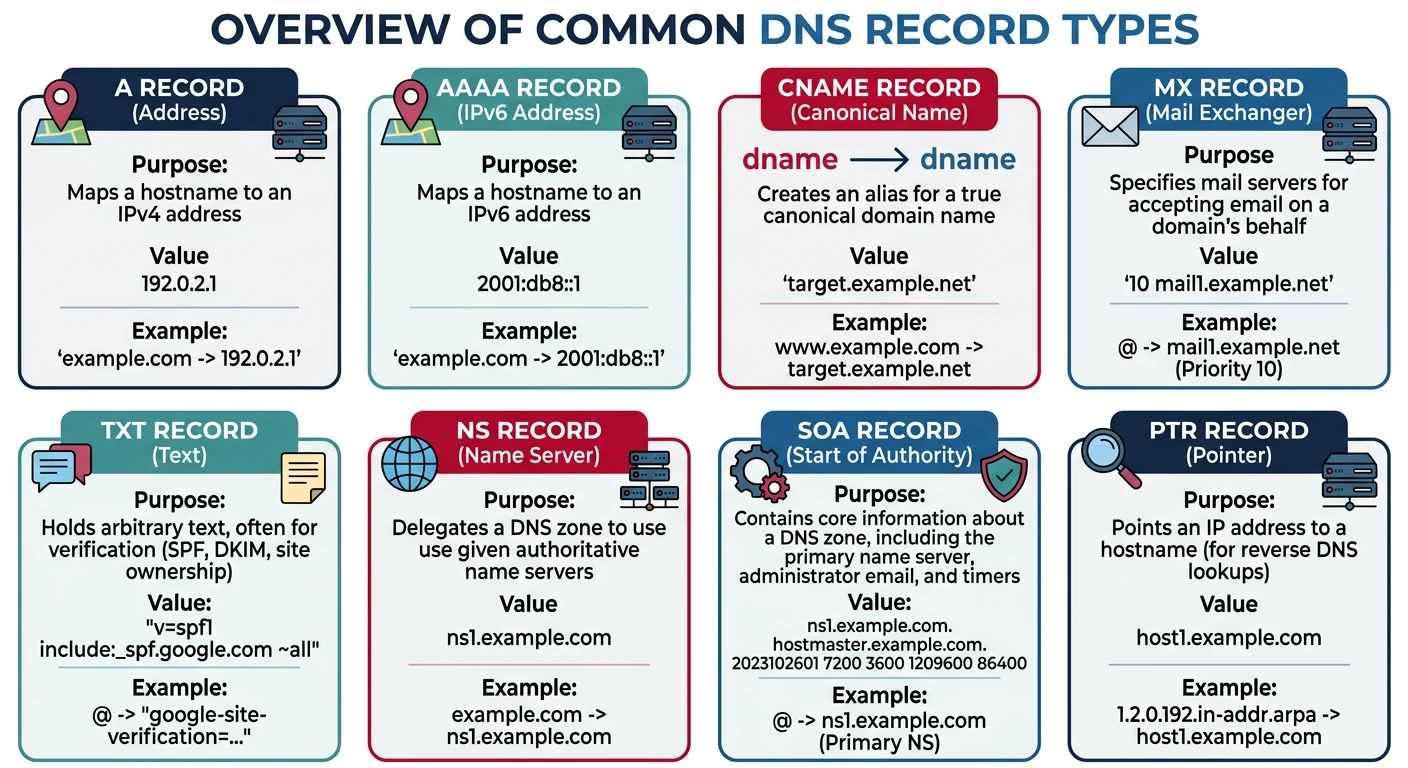 OVERVIEW OF COMMON DNS RECORD TYPES

A RECORD
(Address)

Purpose:
Maps a hostname to an IPv4 address

Value
192.0.2.1

Example:
'example.com -> 192.0.2.1'

AAAA RECORD
(IPv6 Address)

Purpose:
Maps a hostname to an IPv6 address

Value
2001:db8::1

Example:
'example.com -> 2001:db8::1'

CNAME RECORD
(Canonical Name)

dname → dname

Creates an alias for a true canonical domain name

Value
'target.example.net'

Example:
www.example.com -> target.example.net

MX RECORD
(Mail Exchanger)

Purpose
Specifies mail servers for accepting email on a domain's behalf

Value
'10 mail1.example.net'

Example:
@ -> mail1.example.net (Priority 10)

TXT RECORD
(Text)

Purpose:
Holds arbitrary text, often for verification (SPF, DKIM, site ownership)

Value:
"v=spf1 include:_spf.google.com ~all"

Example:
@ -> "google-site-verification=..."

NS RECORD
(Name Server)

Purpose:
Delegates a DNS zone to use use given authoritative name servers

Value
ns1.example.com

Example:
example.com -> ns1.example.com

SOA RECORD
(Start of Authority)

Purpose:
Contains core information about a DNS zone, including the primary name server, administrator email, and timers

Value:
ns1.example.com. hostmaster.example.com. 2023102601 7200 3600 1209600 86400

Example:
@ -> ns1.example.com (Primary NS)

PTR RECORD
(Pointer)

Purpose:
Points an IP address to a hostname (for reverse DNS lookups)

Value
host1.example.com

Example:
1.2.0.192.in-addr.arpa -> host1.example.com